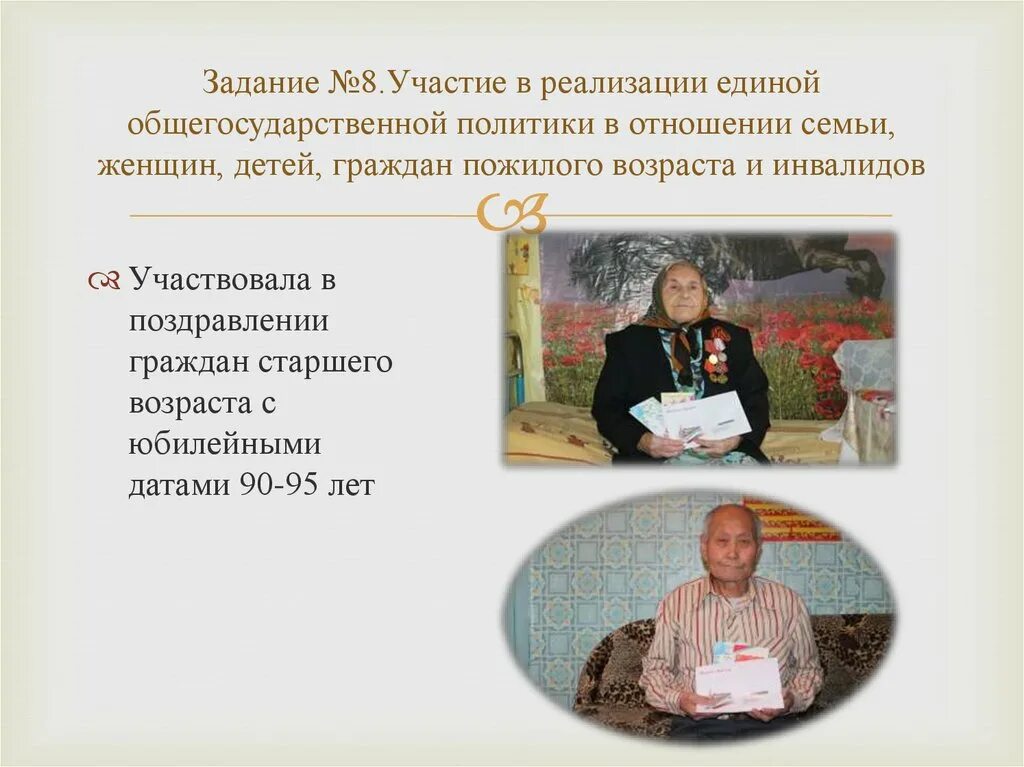 Задание №8.Участие в реализации единой общегосударственной политики в отношении семьи, женщин, детей, граждан пожилого возраста и инвалидов

Участвовала в поздравлении граждан старшего возраста с юбилейными датами 90-95 лет